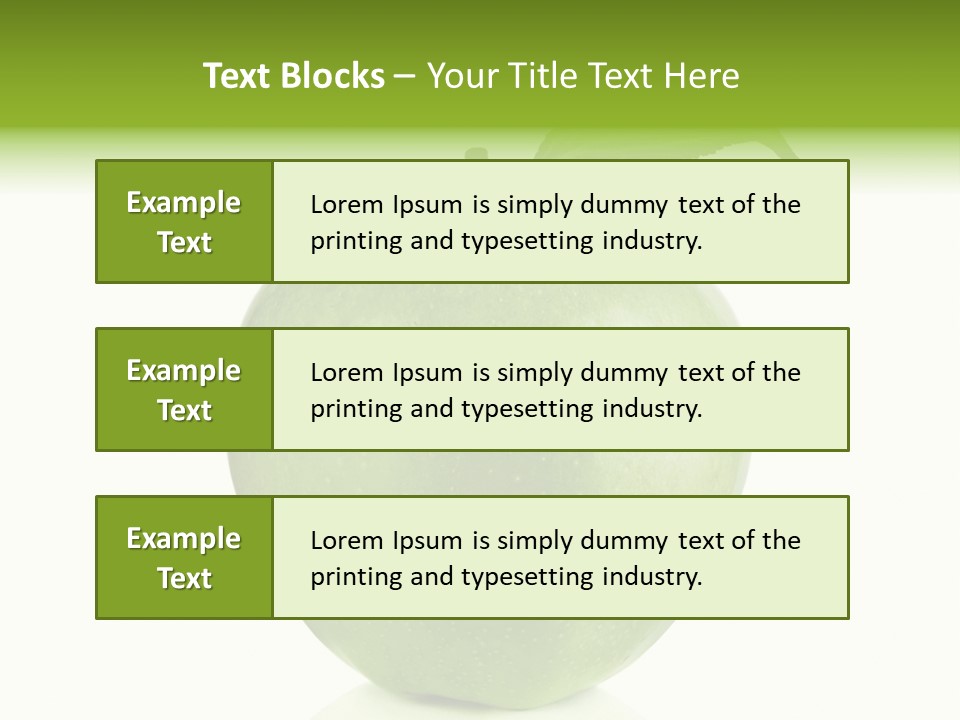 Text Blocks – Your Title Text Here

Example Text

Lorem Ipsum is simply dummy text of the printing and typesetting industry.

Example Text

Lorem Ipsum is simply dummy text of the printing and typesetting industry.

Example Text

Lorem Ipsum is simply dummy text of the printing and typesetting industry.